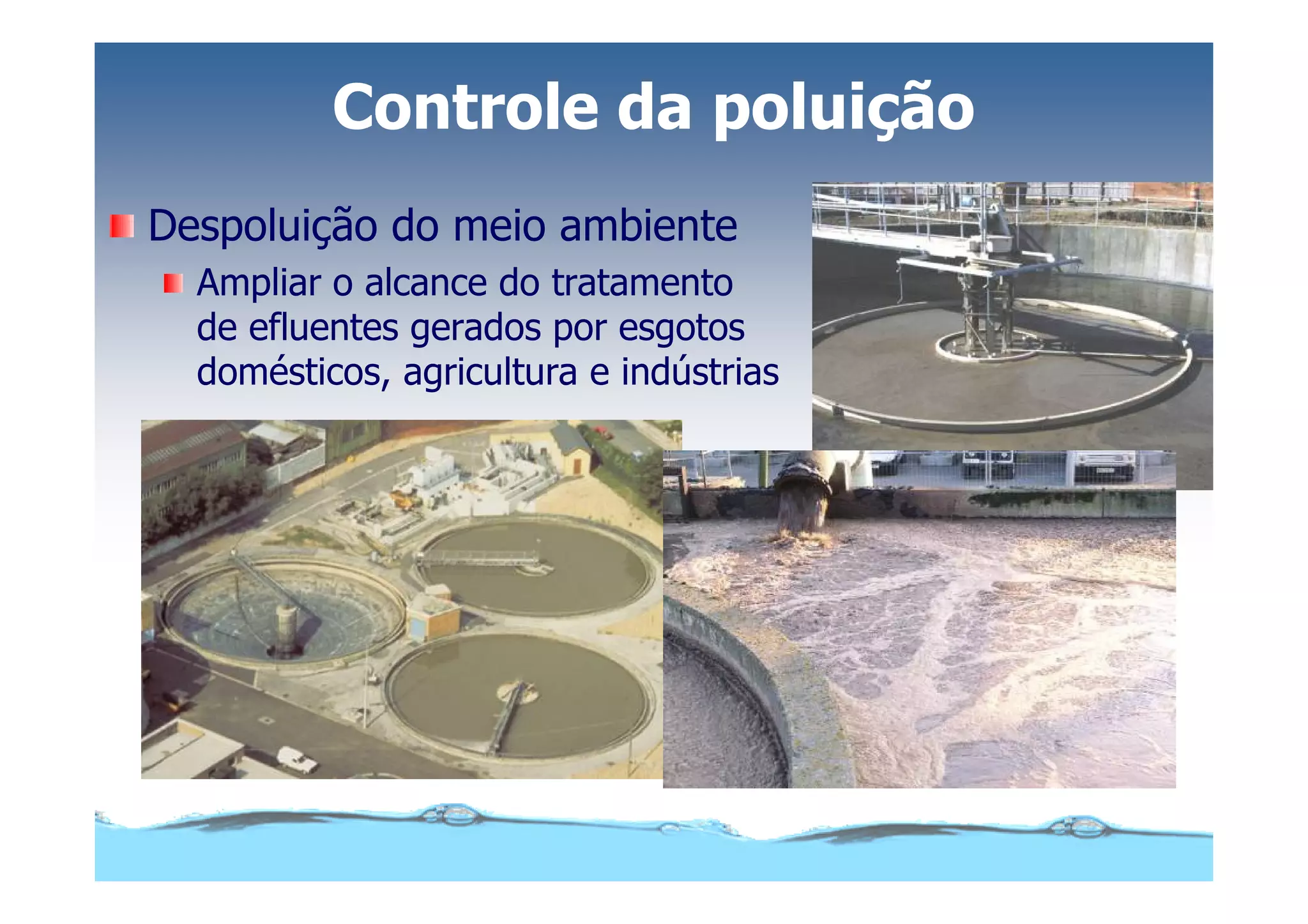 Controle da poluição

Despoluição do meio ambiente

Ampliar o alcance do tratamento de efluentes gerados por esgotos domésticos, agricultura e indústrias